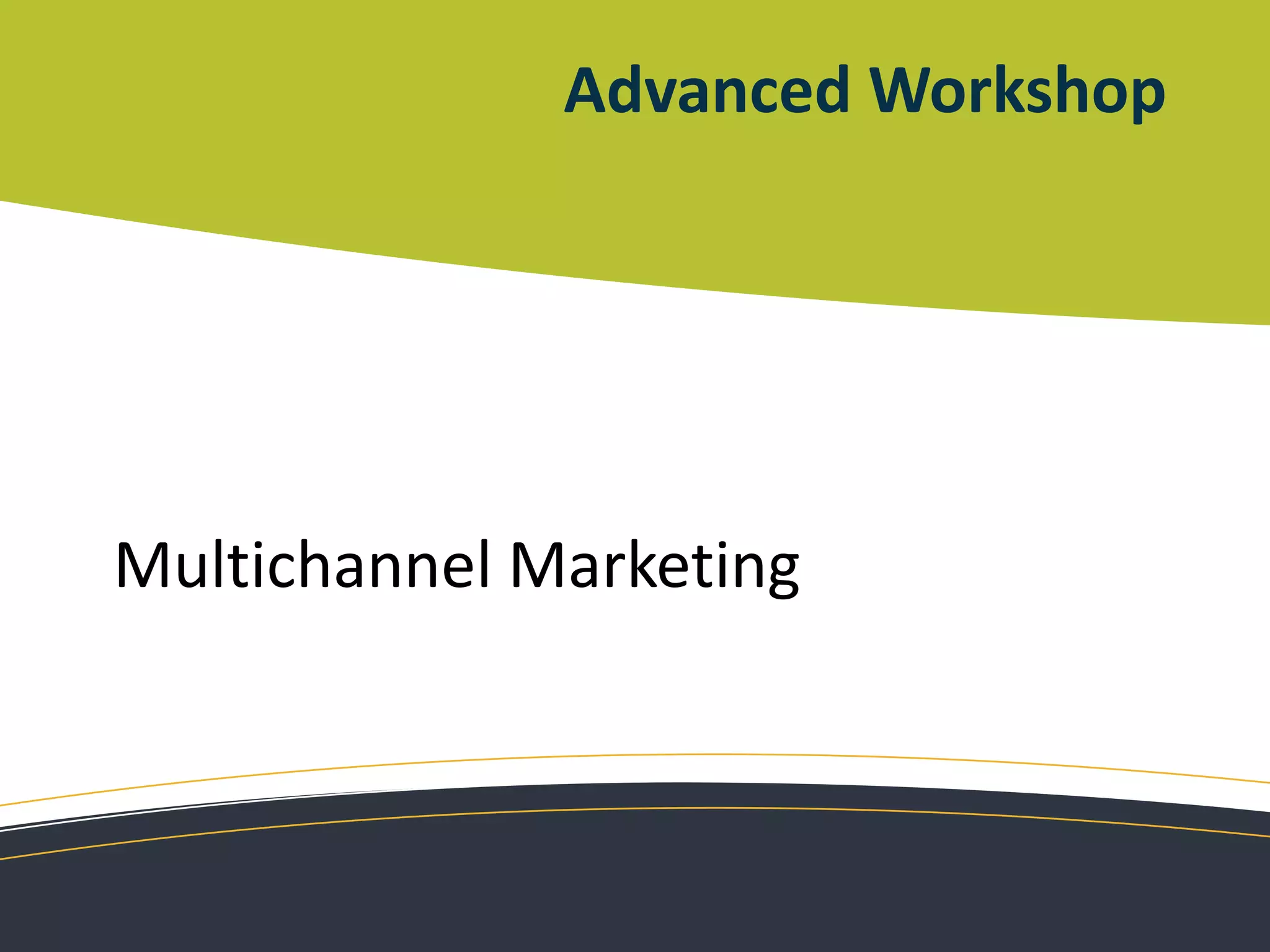 Advanced Workshop

Multichannel Marketing